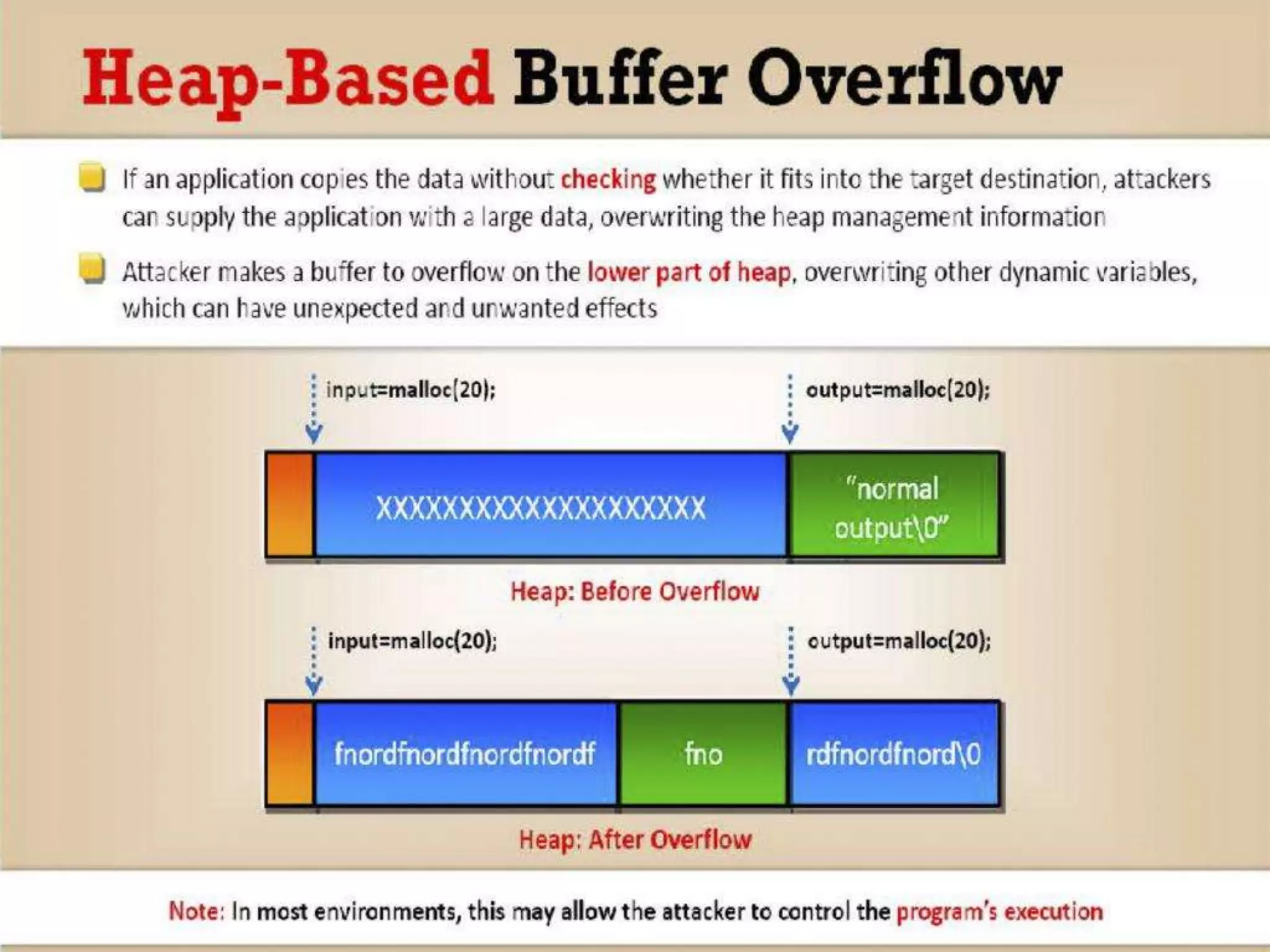 Heap-Based Buffer Overflow

If an application copies the data without checking whether it fits into the target destination, attackers can supply the application with a large data, overwriting the heap management information

Attacker makes a buffer to overflow on the lower part of heap, overwriting other dynamic variables, which can have unexpected and unwanted effects

input=malloc(20);

output=malloc(20);

XXXXXXXXXXXXXXXXXXXX

"normal output\0"

Heap: Before Overflow

input=malloc(20);

output=malloc(20);

fnordfnordfnordfnordf

fno

rdfnordfnord\0

Heap: After Overflow

Note: In most environments, this may allow the attacker to control the program's execution